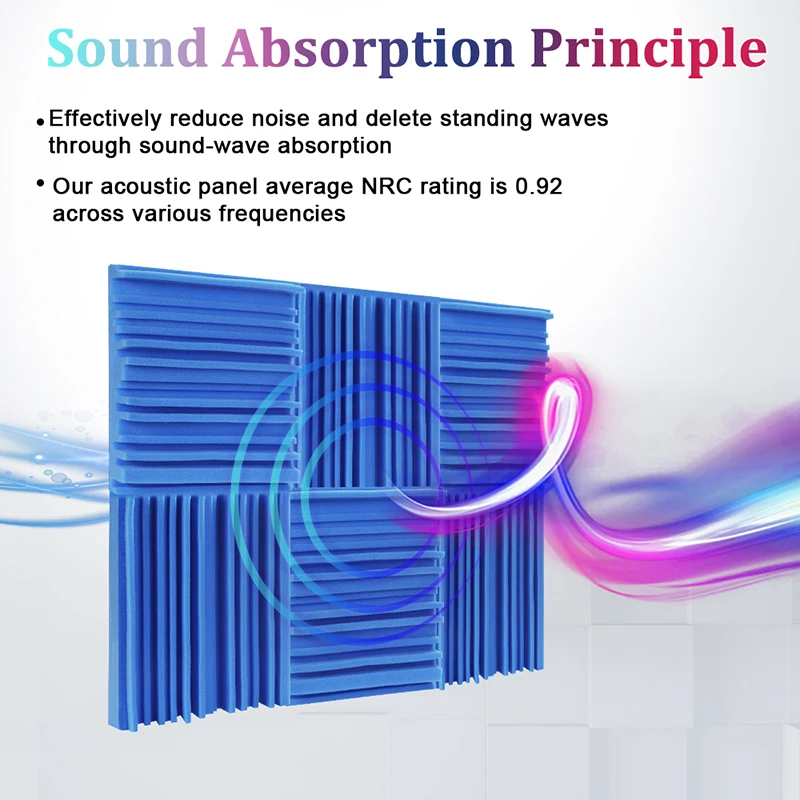 Sound Absorption Principle

• Effectively reduce noise and delete standing waves through sound-wave absorption

• Our acoustic panel average NRC rating is 0.92 across various frequencies